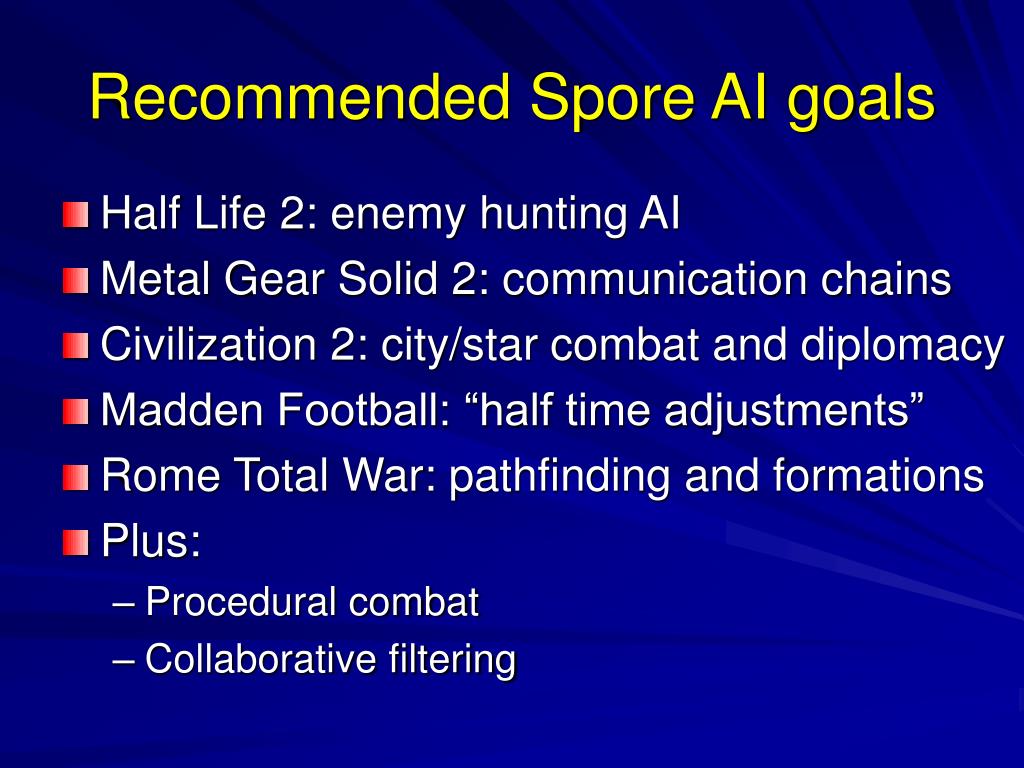 Recommended Spore AI goals

Half Life 2: enemy hunting AI
Metal Gear Solid 2: communication chains
Civilization 2: city/star combat and diplomacy
Madden Football: “half time adjustments”
Rome Total War: pathfinding and formations
Plus:
– Procedural combat
– Collaborative filtering